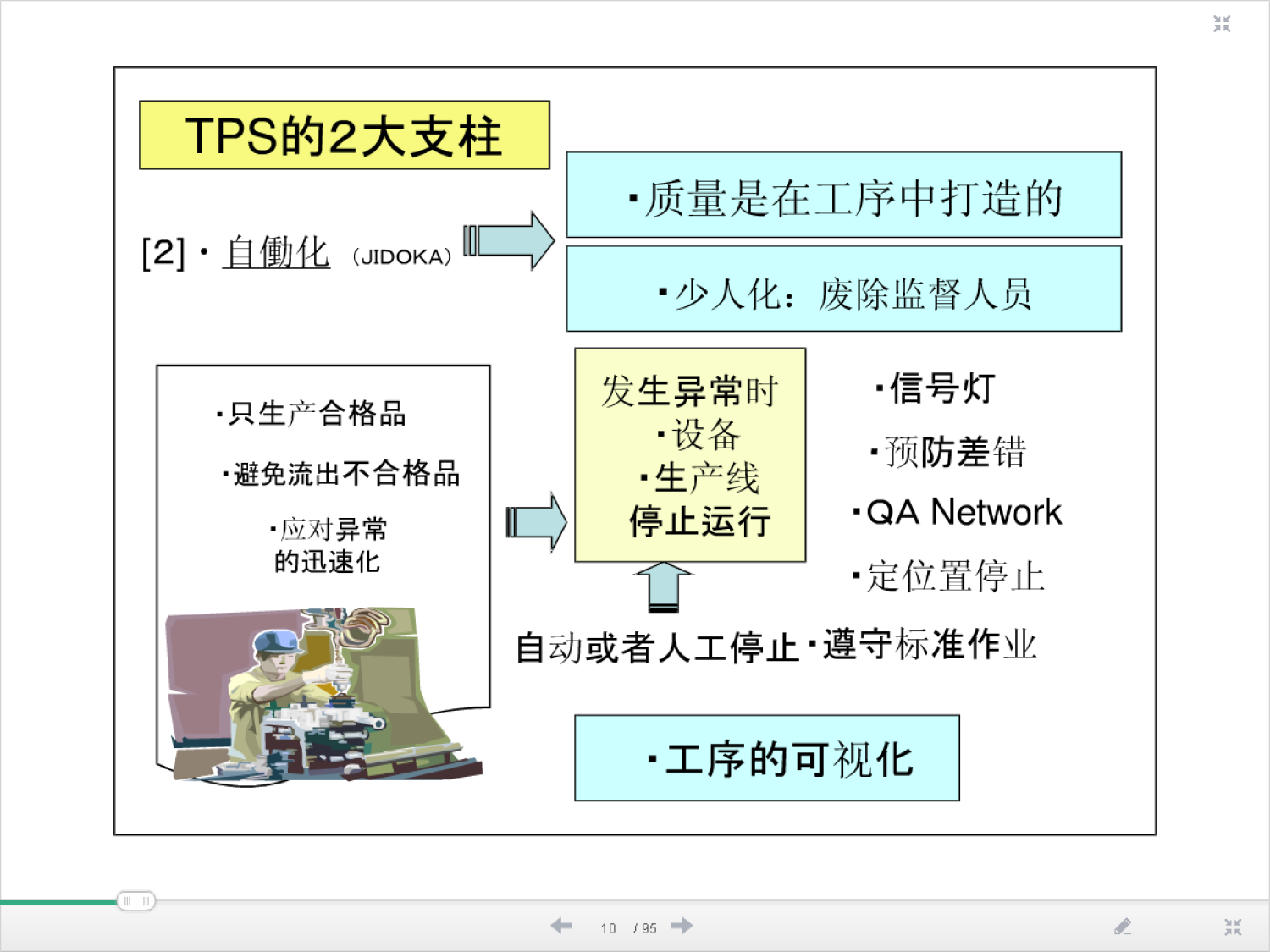 TPS的2大支柱

[2]・自働化 (JIDOKA)

・质量是在工序中打造的

・少人化：废除监督人员

・只生产合格品

・避免流出不合格品

・应对异常的迅速化

发生异常时
・设备
・生产线
停止运行

・信号灯

・预防差错

・QA Network

・定位置停止

自动或者人工停止・遵守标准作业

・工序的可视化

10 / 95